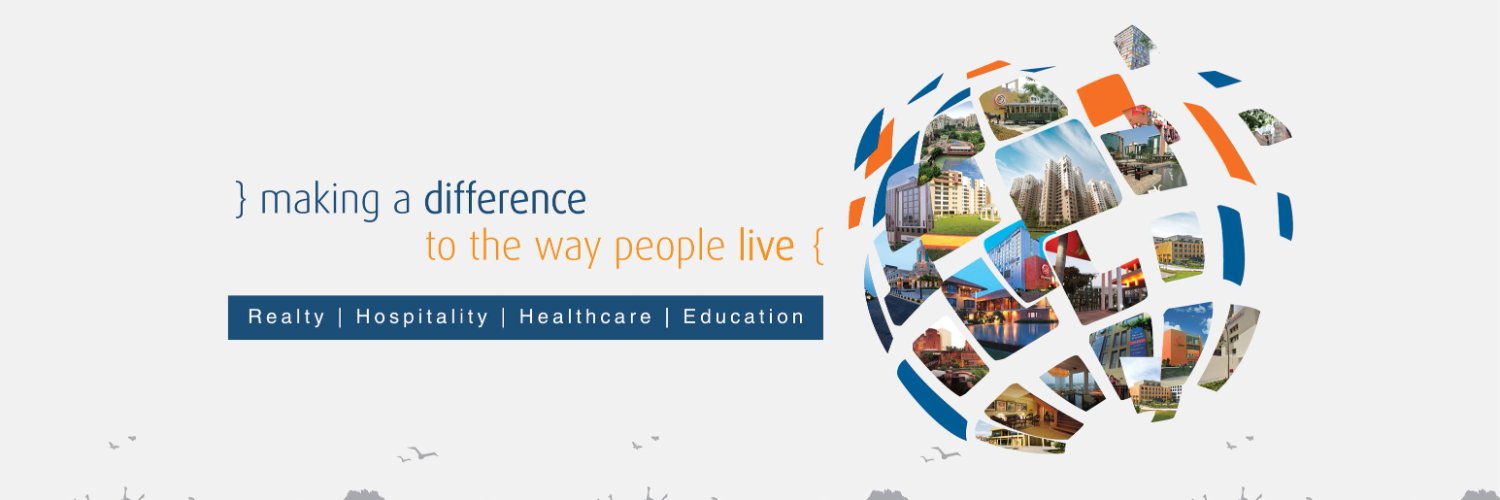 } making a difference
to the way people live {

Realty | Hospitality | Healthcare | Education